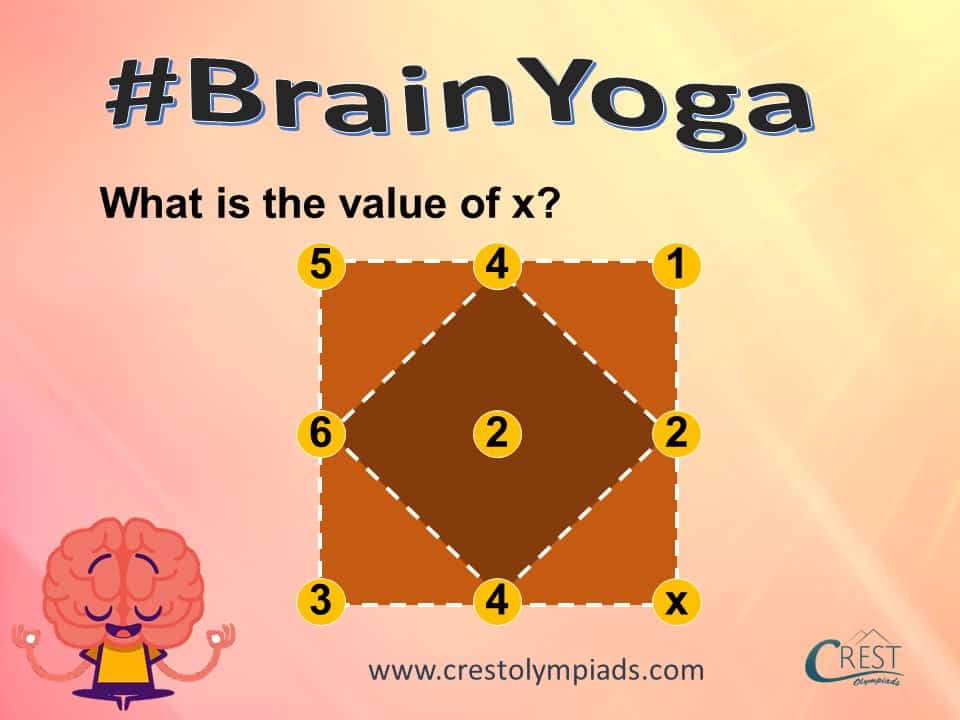 #BrainYoga

What is the value of x?

5
4
1
6
2
2
3
4
x

www.crestolympiads.com

CREST Olympiads